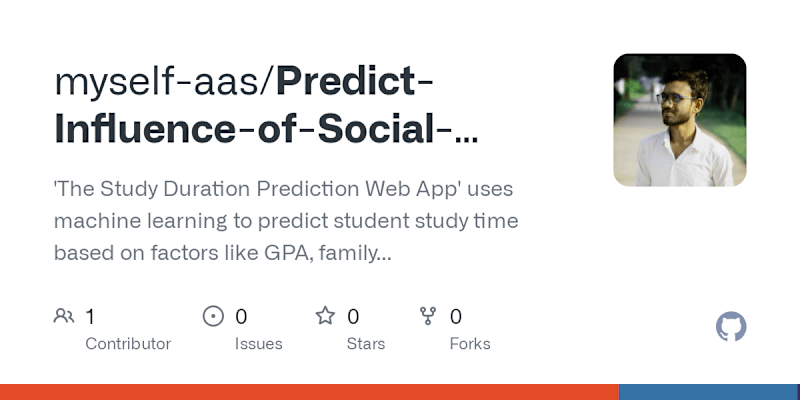 myself-aas/Predict-Influence-of-Social-...

'The Study Duration Prediction Web App' uses machine learning to predict student study time based on factors like GPA, family...

1
Contributor

0
Issues

0
Stars

0
Forks